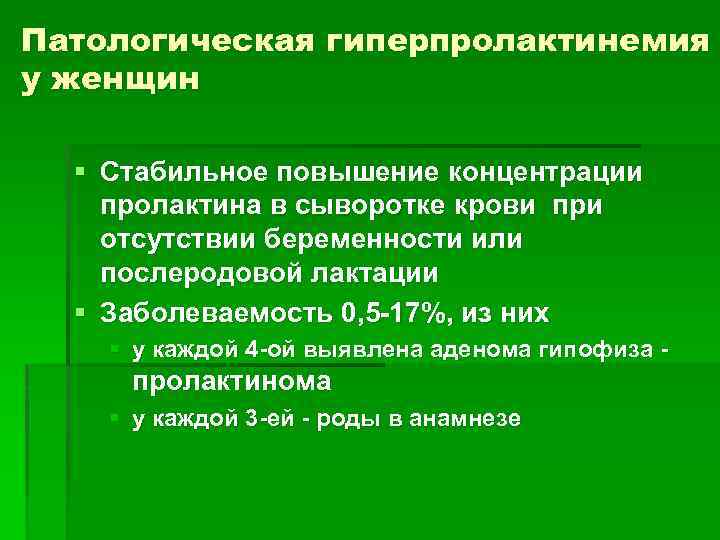 Патологическая гиперпролактинемия у женщин

Стабильное повышение концентрации пролактина в сыворотке крови при отсутствии беременности или послеродовой лактации

Заболеваемость 0,5-17%, из них

у каждой 4-ой выявлена аденома гипофиза - пролактинома

у каждой 3-ей - роды в анамнезе